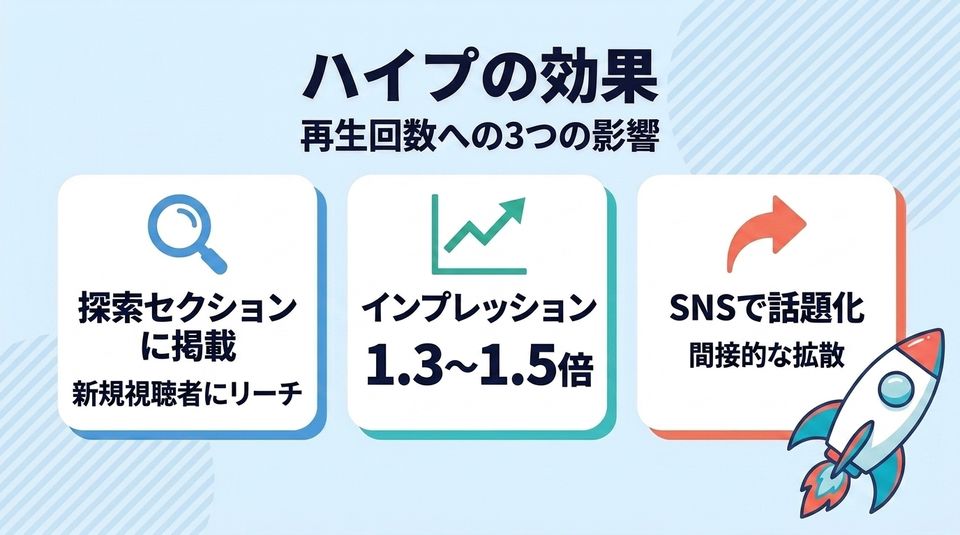 ハイプの効果
再生回数への3つの影響

探索セクションに掲載
新規視聴者にリーチ

インプレッション
1.3~1.5倍

SNSで話題化
間接的な拡散